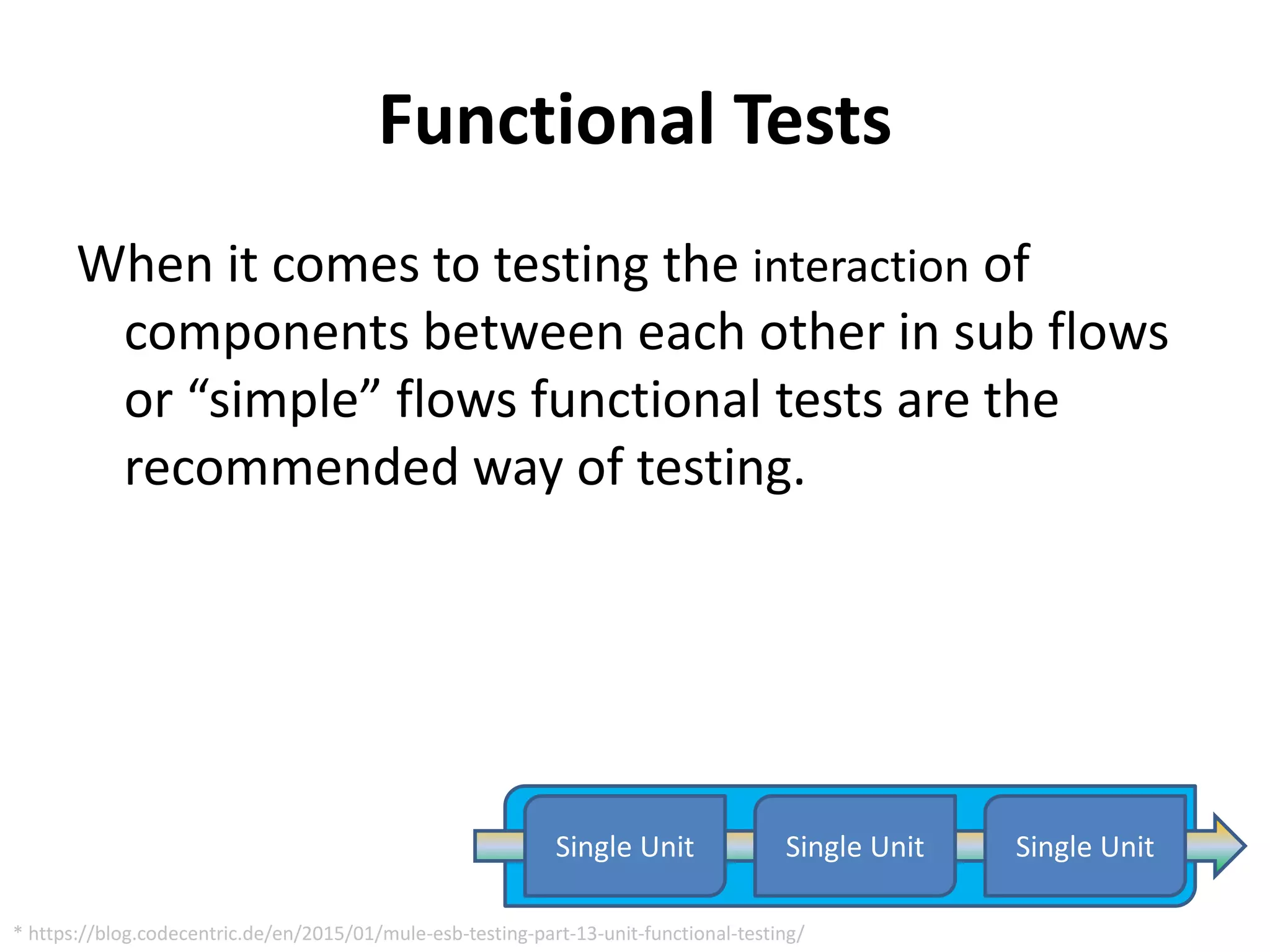 Functional Tests

When it comes to testing the interaction of components between each other in sub flows or “simple” flows functional tests are the recommended way of testing.

Single Unit
Single Unit
Single Unit

* https://blog.codecentric.de/en/2015/01/mule-esb-testing-part-13-unit-functional-testing/